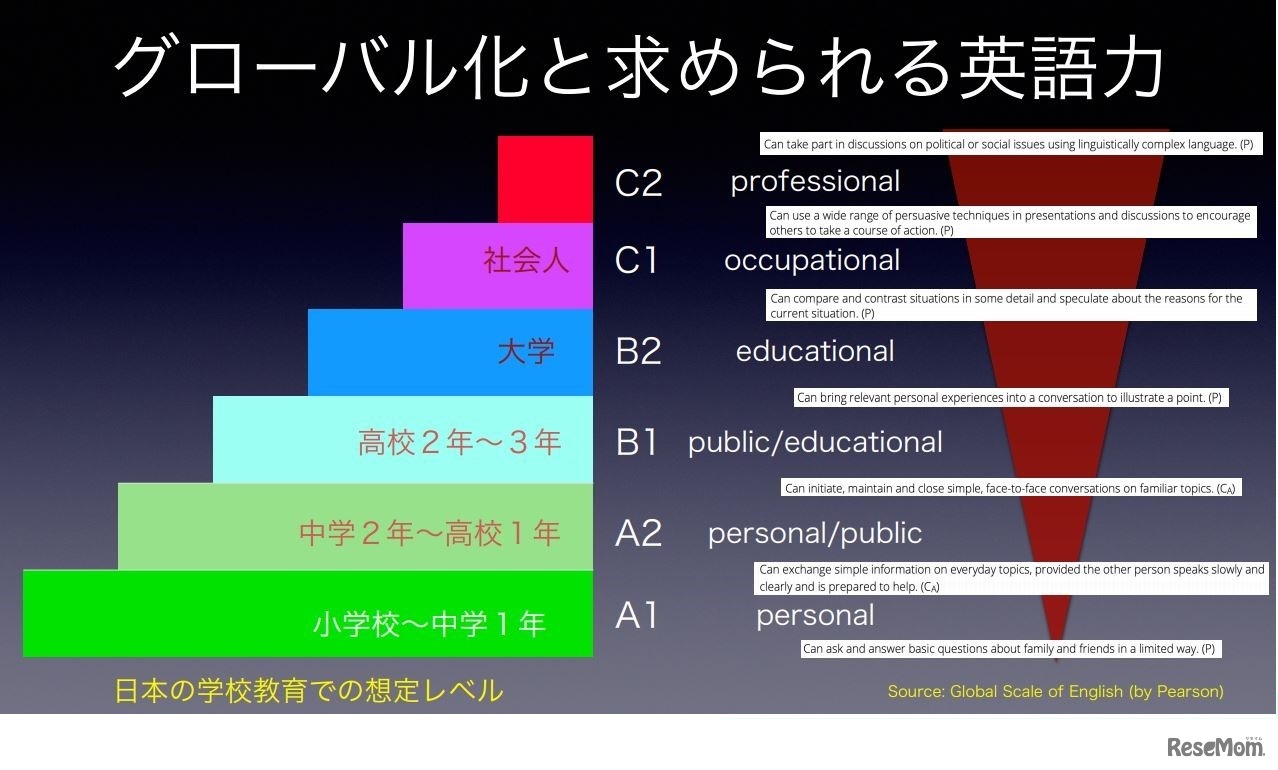 グローバル化と求められる英語力

Can take part in discussions on political or social issues using linguistically complex language. (P)

C2 professional

Can use a wide range of persuasive techniques in presentations and discussions to encourage others to take a course of action. (P)

社会人 C1 occupational

Can compare and contrast situations in some detail and speculate about the reasons for the current situation. (P)

大学 B2 educational

Can bring relevant personal experiences into a conversation to illustrate a point. (P)

高校２年〜３年 B1 public/educational

Can initiate, maintain and close simple, face-to-face conversations on familiar topics. ($C_A$)

中学２年〜高校１年 A2 personal/public

Can exchange simple information on everyday topics, provided the other person speaks slowly and clearly and is prepared to help. ($C_A$)

小学校〜中学１年 A1 personal

Can ask and answer basic questions about family and friends in a limited way. (P)

日本の学校教育での想定レベル

Source: Global Scale of English (by Pearson)

ReseMom